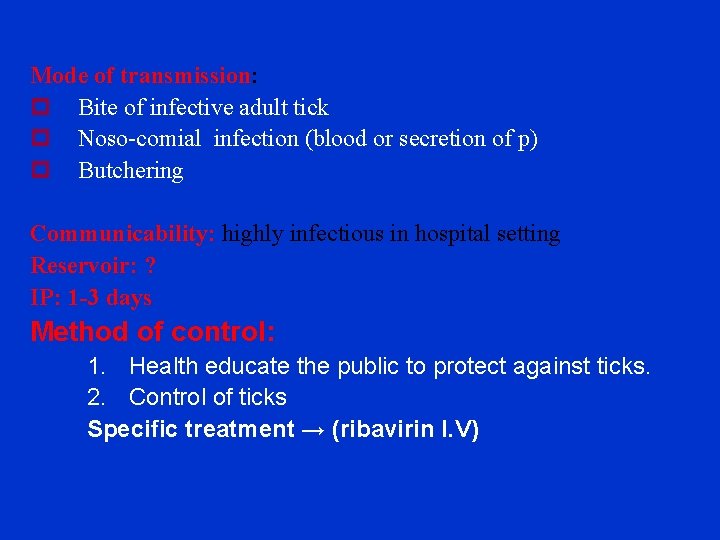 Mode of transmission:
Bite of infective adult tick
Noso-comial infection (blood or secretion of p)
Butchering

Communicability: highly infectious in hospital setting
Reservoir: ?
IP: 1-3 days
Method of control:
1. Health educate the public to protect against ticks.
2. Control of ticks
Specific treatment → (ribavirin I.V)